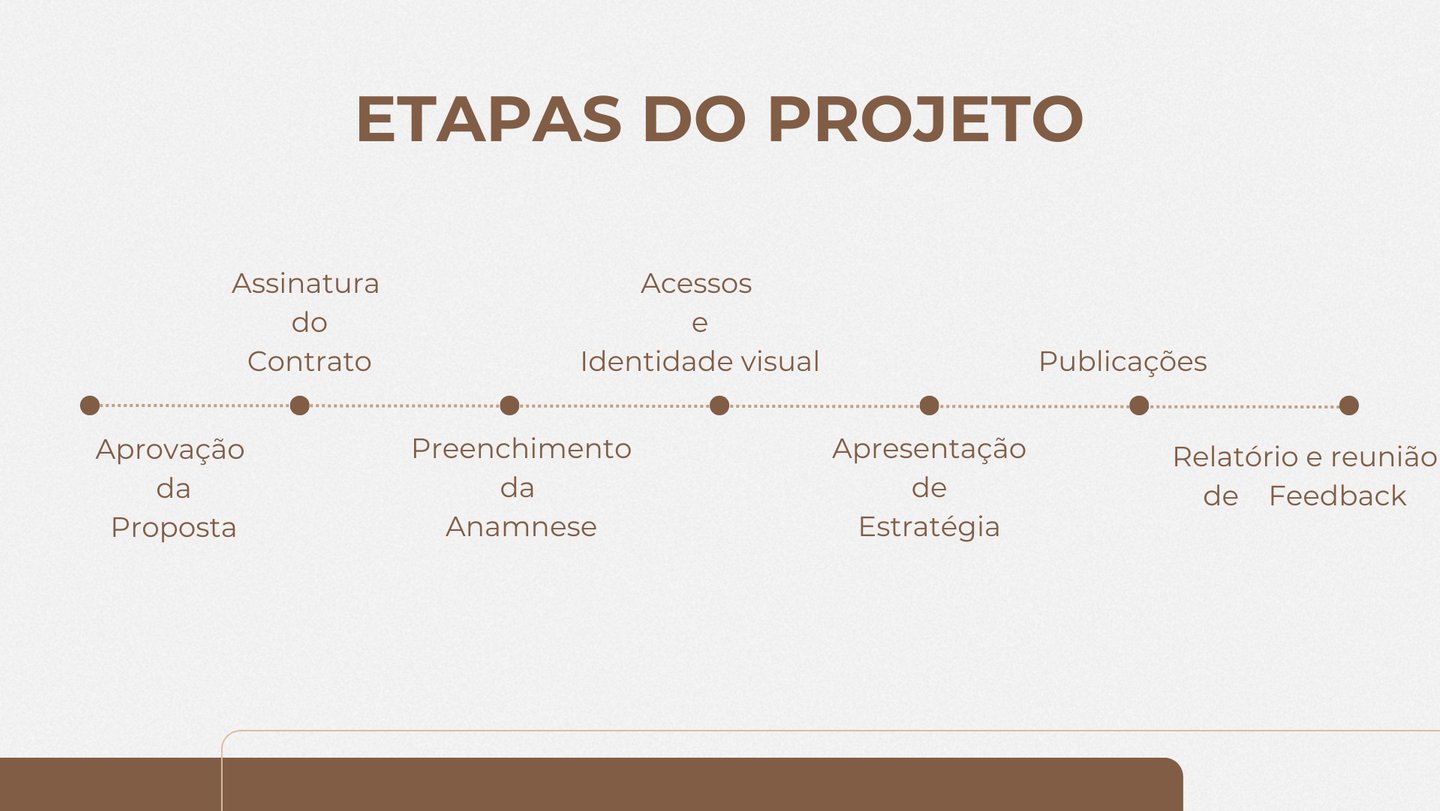 ETAPAS DO PROJETO

Aprovação da Proposta

Assinatura do Contrato

Preenchimento da Anamnese

Acessos e Identidade visual

Apresentação de Estratégia

Publicações

Relatório e reunião de Feedback